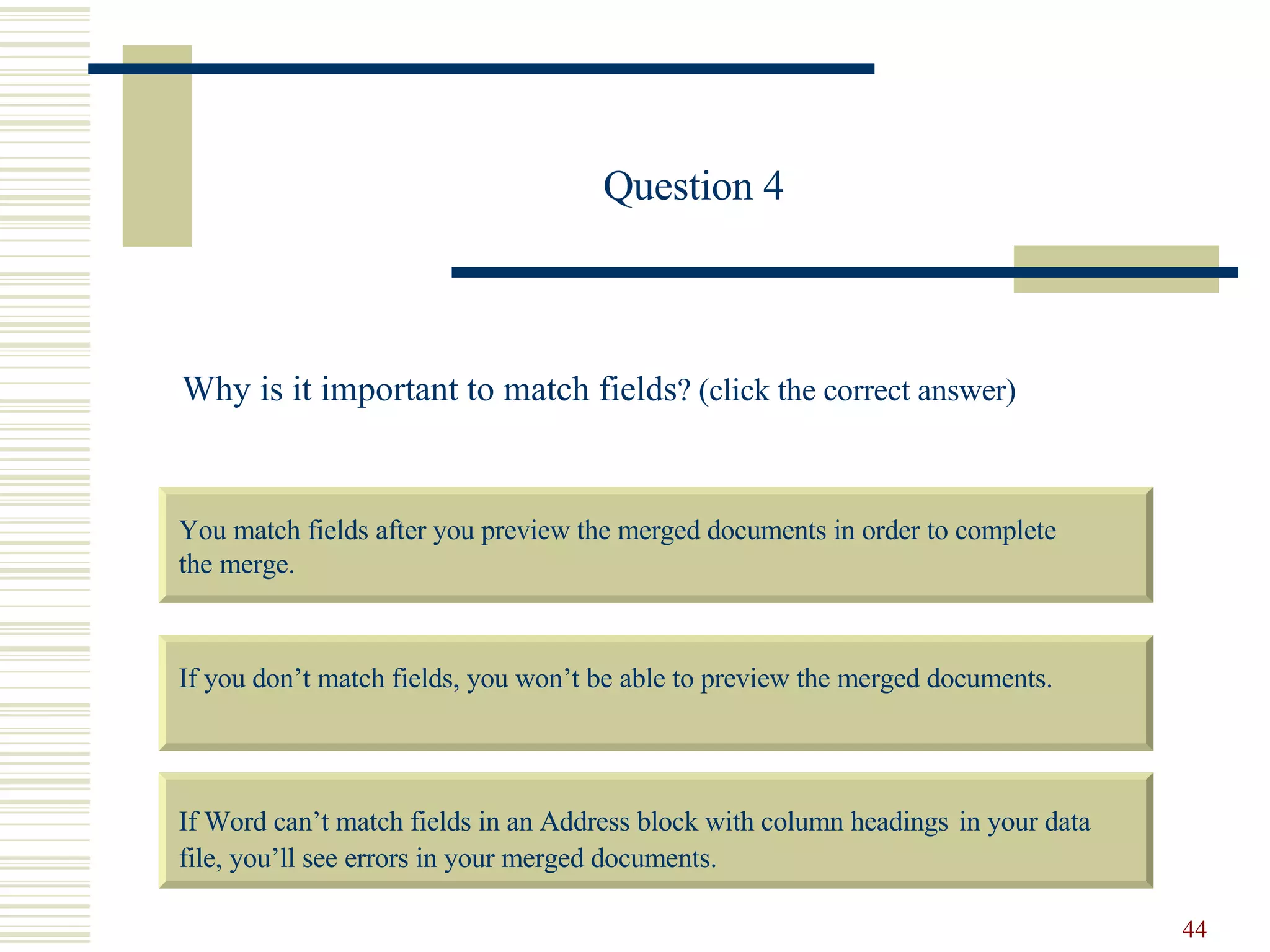 Question 4

Why is it important to match fields? (click the correct answer)

You match fields after you preview the merged documents in order to complete the merge.

If you don’t match fields, you won’t be able to preview the merged documents.

If Word can’t match fields in an Address block with column headings in your data file, you’ll see errors in your merged documents.

44